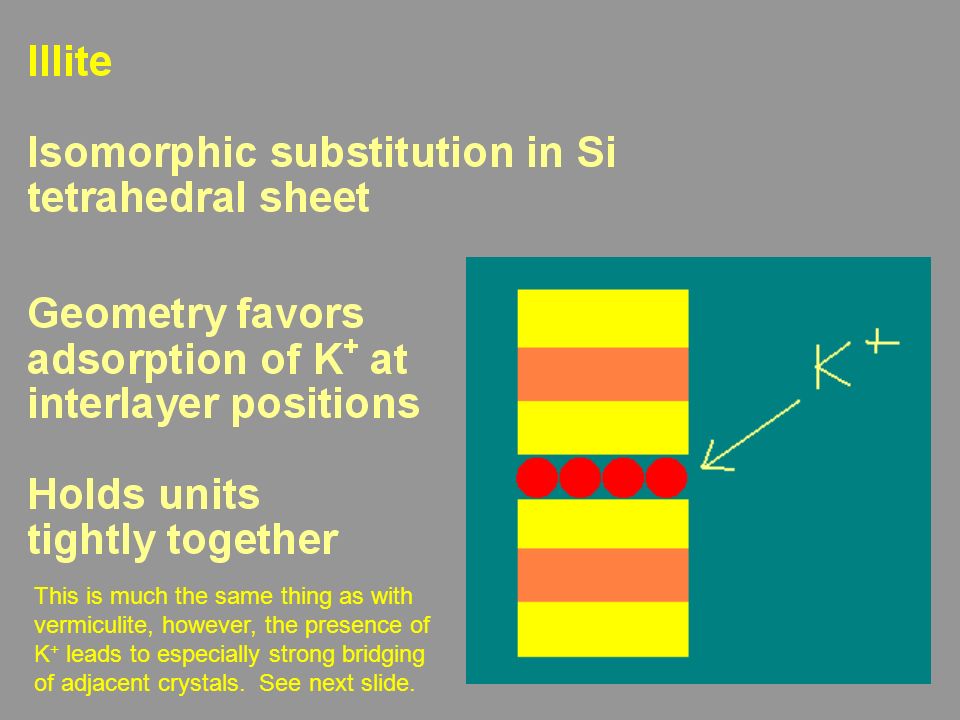 Illite

Isomorphic substitution in Si tetrahedral sheet

Geometry favors adsorption of $K^+$ at interlayer positions

Holds units tightly together

This is much the same thing as with vermiculite, however, the presence of $K^+$ leads to especially strong bridging of adjacent crystals.  See next slide.

$K^+$